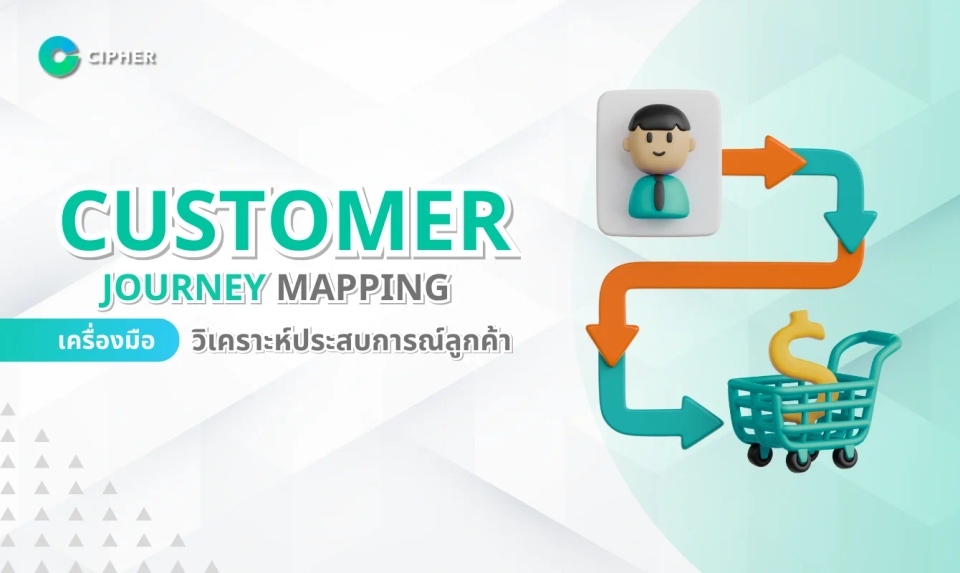 CIPHER

CUSTOMER
JOURNEY MAPPING
เครื่องมือ วิเคราะห์ประสบการณ์ลูกค้า